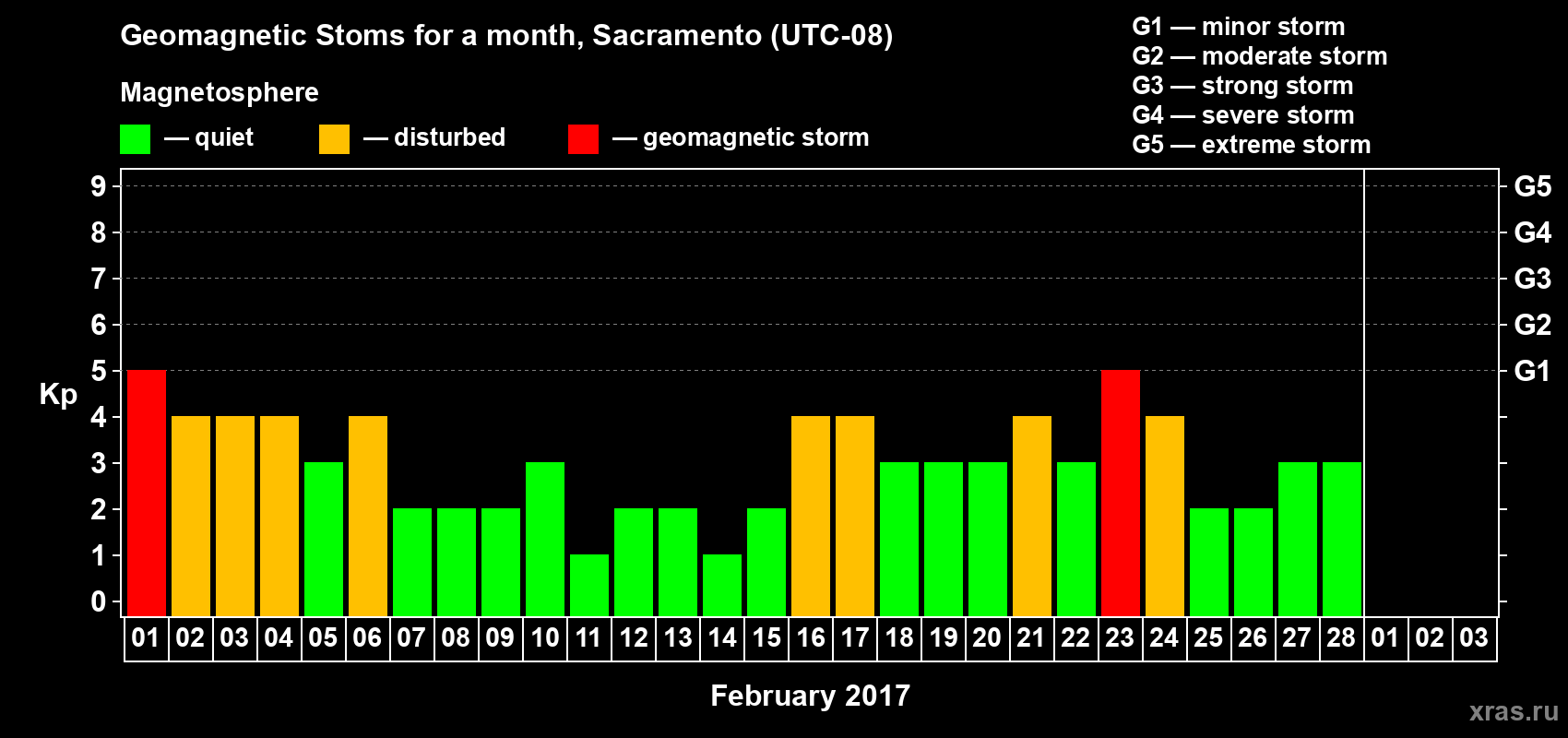 Geomagnetic Stoms for a month, Sacramento (UTC-08)

Magnetosphere

— quiet — disturbed — geomagnetic storm

G1 — minor storm
G2 — moderate storm
G3 — strong storm
G4 — severe storm
G5 — extreme storm

Kp

9 8 7 6 5 4 3 2 1 0

G5 G4 G3 G2 G1

01 02 03 04 05 06 07 08 09 10 11 12 13 14 15 16 17 18 19 20 21 22 23 24 25 26 27 28 01 02 03

February 2017

xras.ru